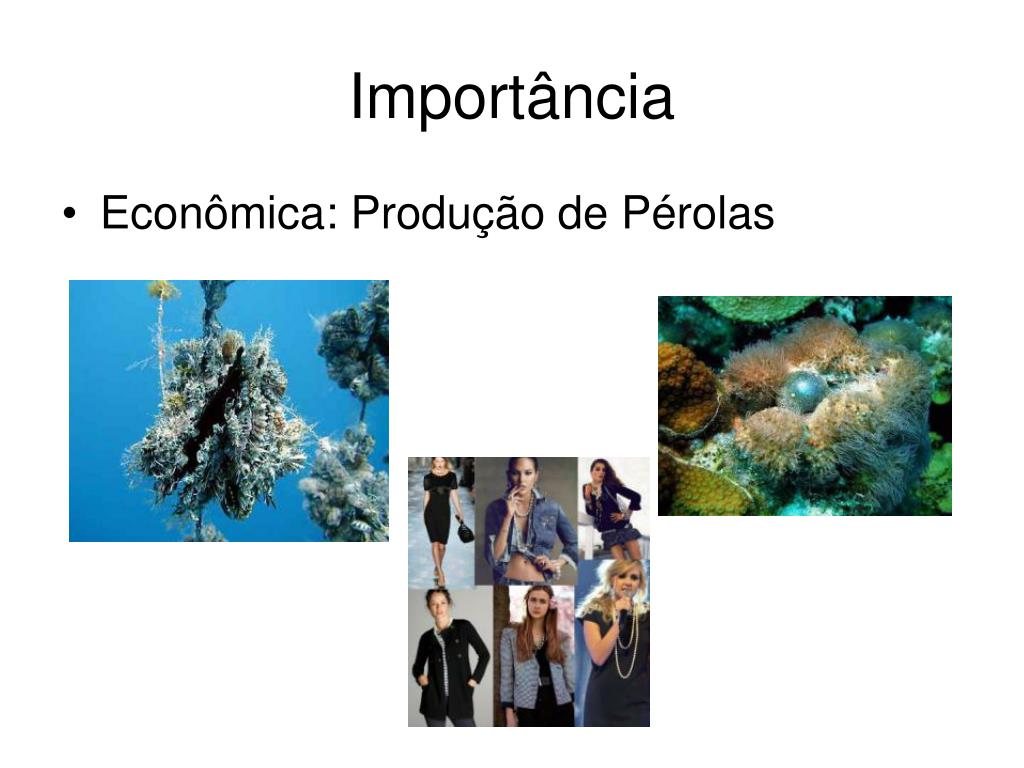 Importância

• Econômica: Produção de Pérolas